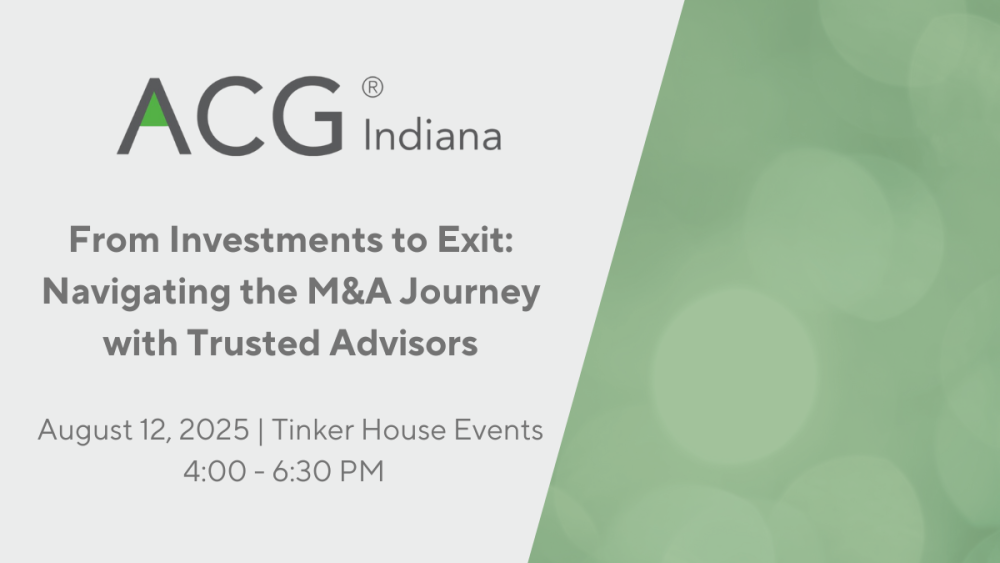 ACG® Indiana

From Investments to Exit: Navigating the M&A Journey with Trusted Advisors

August 12, 2025 | Tinker House Events
4:00 - 6:30 PM